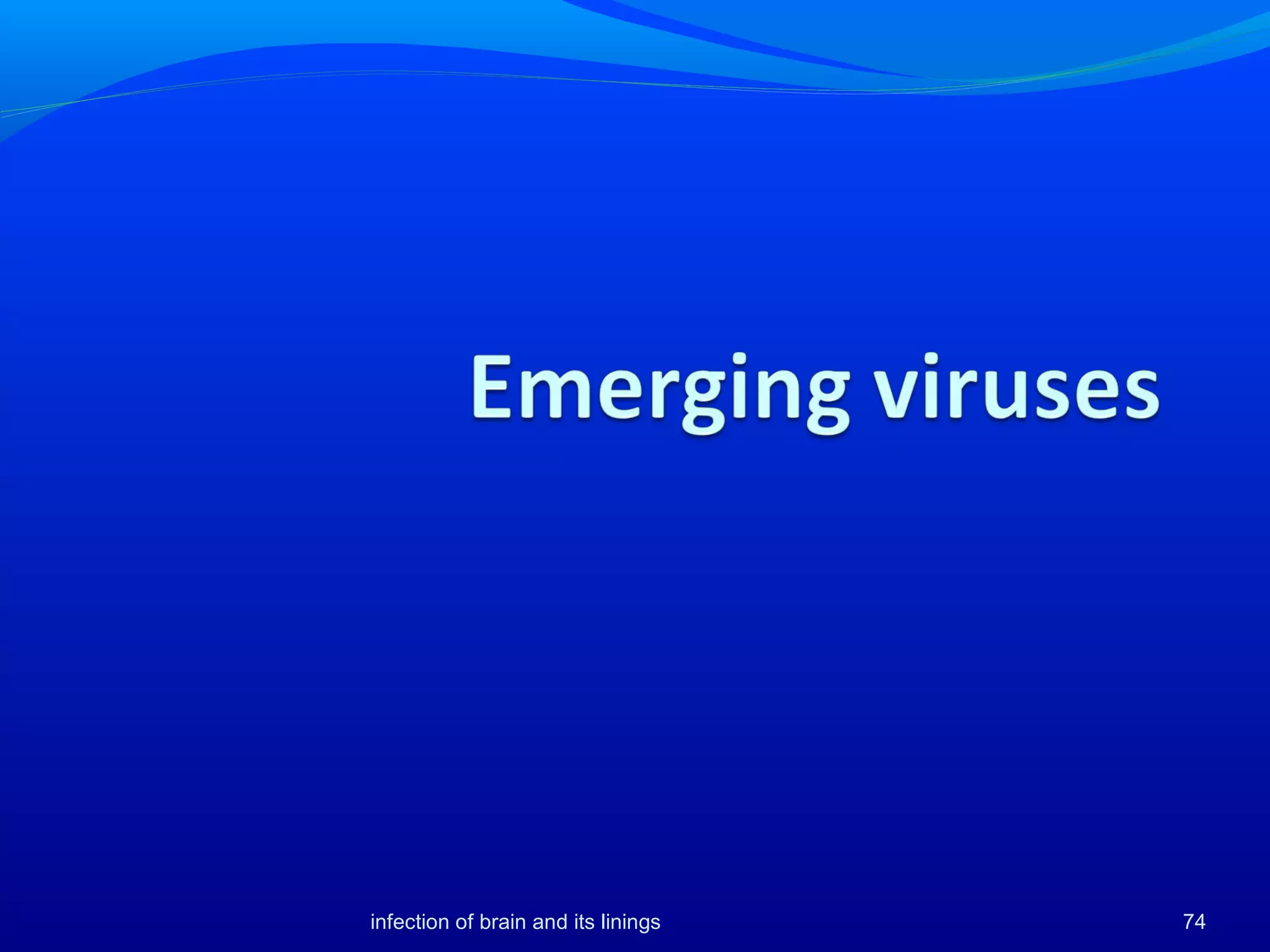 Emerging viruses

infection of brain and its linings

74